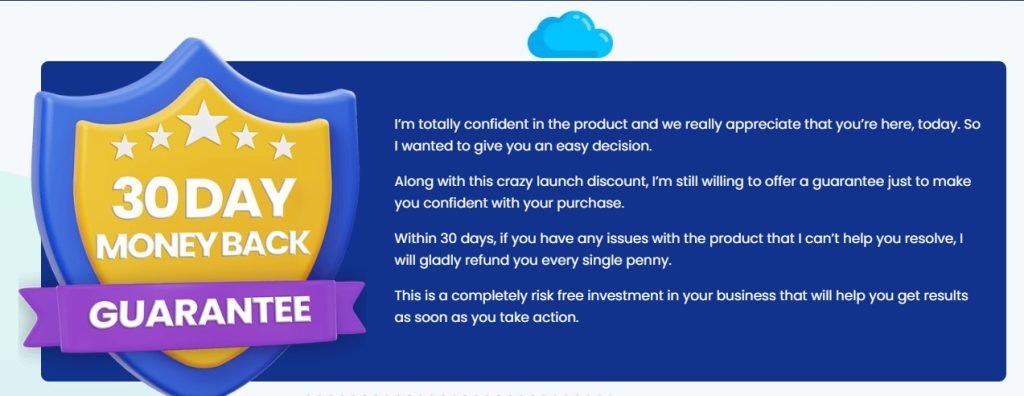 30 DAY
MONEY BACK
GUARANTEE

I'm totally confident in the product and we really appreciate that you're here, today. So I wanted to give you an easy decision.

Along with this crazy launch discount, I'm still willing to offer a guarantee just to make you confident with your purchase.

Within 30 days, if you have any issues with the product that I can't help you resolve, I will gladly refund you every single penny.

This is a completely risk free investment in your business that will help you get results as soon as you take action.